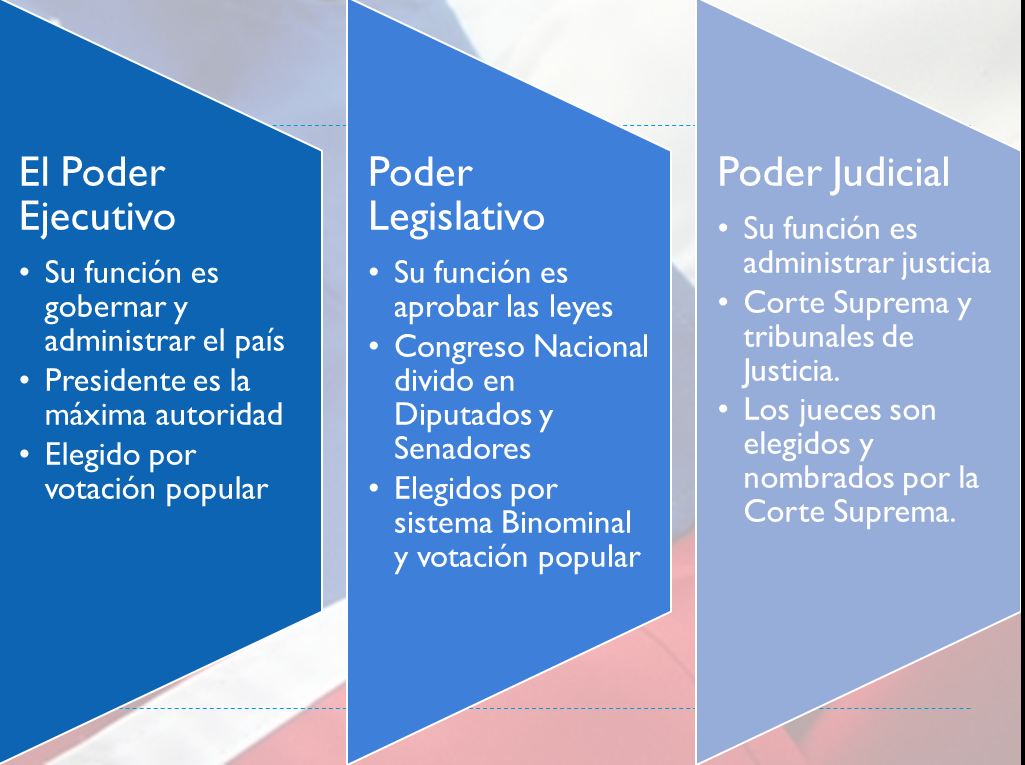 El Poder Ejecutivo

• Su función es gobernar y administrar el país
• Presidente es la máxima autoridad
• Elegido por votación popular

Poder Legislativo

• Su función es aprobar las leyes
• Congreso Nacional divido en Diputados y Senadores
• Elegidos por sistema Binominal y votación popular

Poder Judicial

• Su función es administrar justicia
• Corte Suprema y tribunales de Justicia.
• Los jueces son elegidos y nombrados por la Corte Suprema.